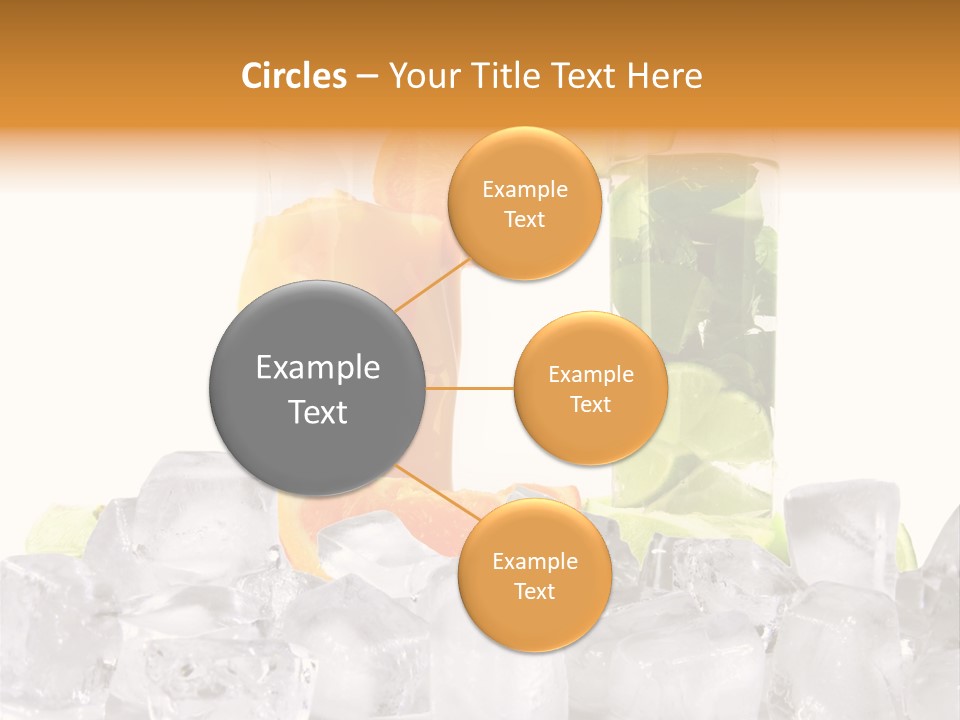 Circles – Your Title Text Here

Example Text

Example Text

Example Text

Example Text